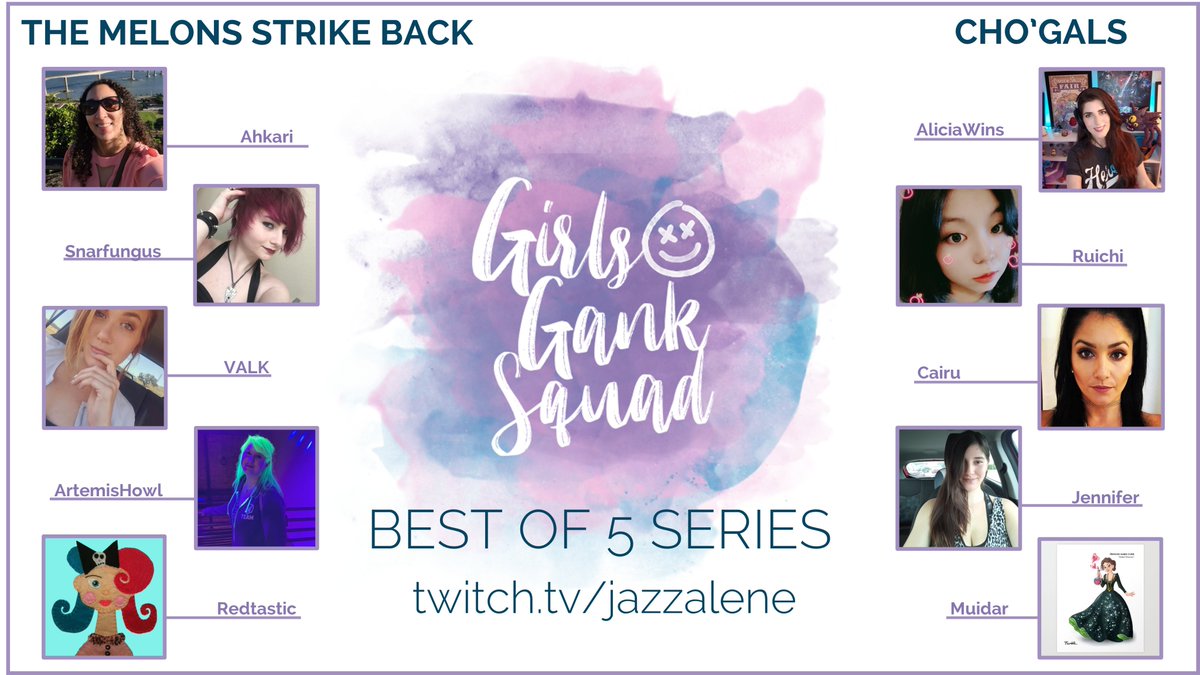 THE MELONS STRIKE BACK

Ahkari

Snarfungus

VALK

ArtemisHowl

Redtastic

Girls Gank Squad

BEST OF 5 SERIES

twitch.tv/jazzalene

CHO'GALS

AliciaWins

Ruichi

Cairu

Jennifer

Muidar